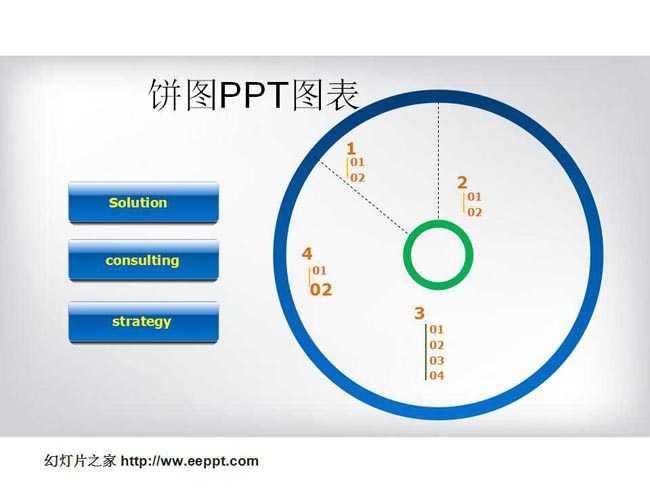 饼图PPT图表

Solution

consulting

strategy

1
01
02

2
01
02

4
01
02

3
01
02
03
04

幻灯片之家 http://ww.eeppt.com